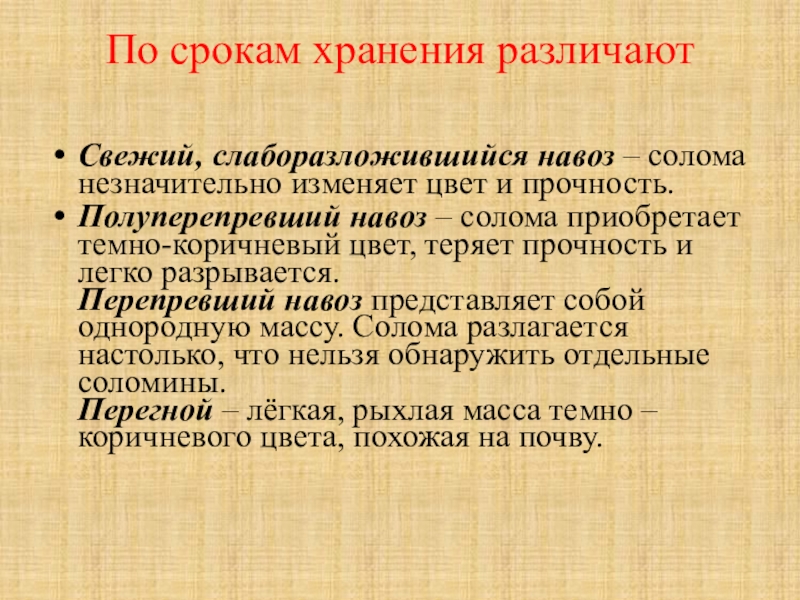 По срокам хранения различают

• Свежий, слаборазложившийся навоз – солома незначительно изменяет цвет и прочность.
• Полуперепревший навоз – солома приобретает темно-коричневый цвет, теряет прочность и легко разрывается.
Перепревший навоз представляет собой однородную массу. Солома разлагается настолько, что нельзя обнаружить отдельные соломины.
Перегной – лёгкая, рыхлая масса темно – коричневого цвета, похожая на почву.